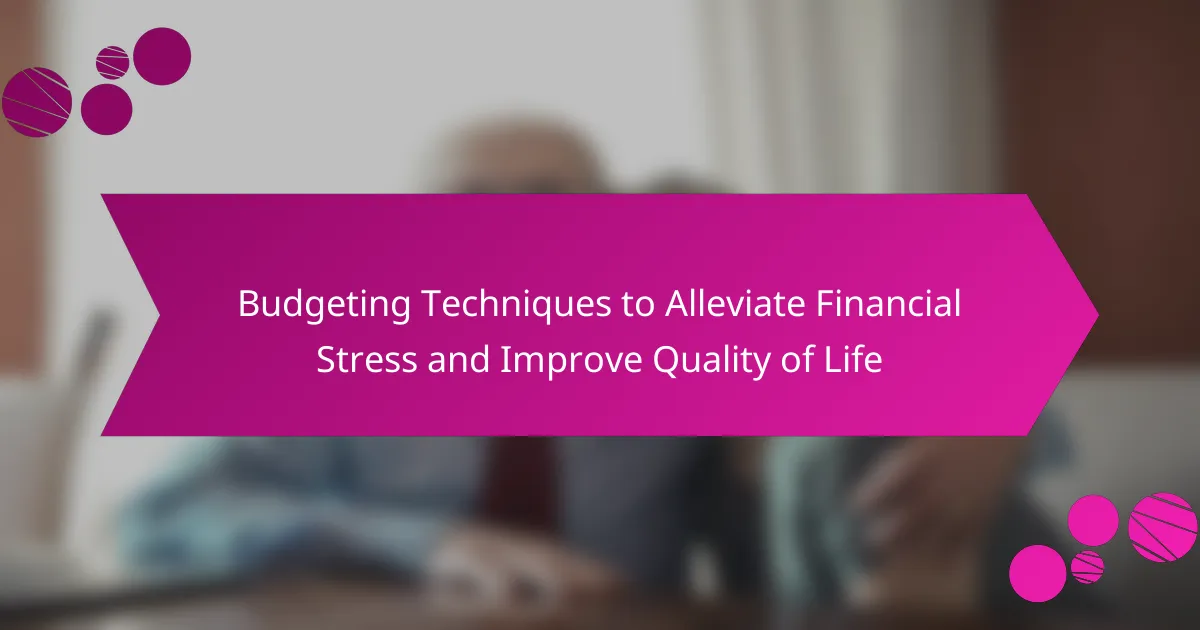 Budgeting Techniques to Alleviate Financial Stress and Improve Quality of Life